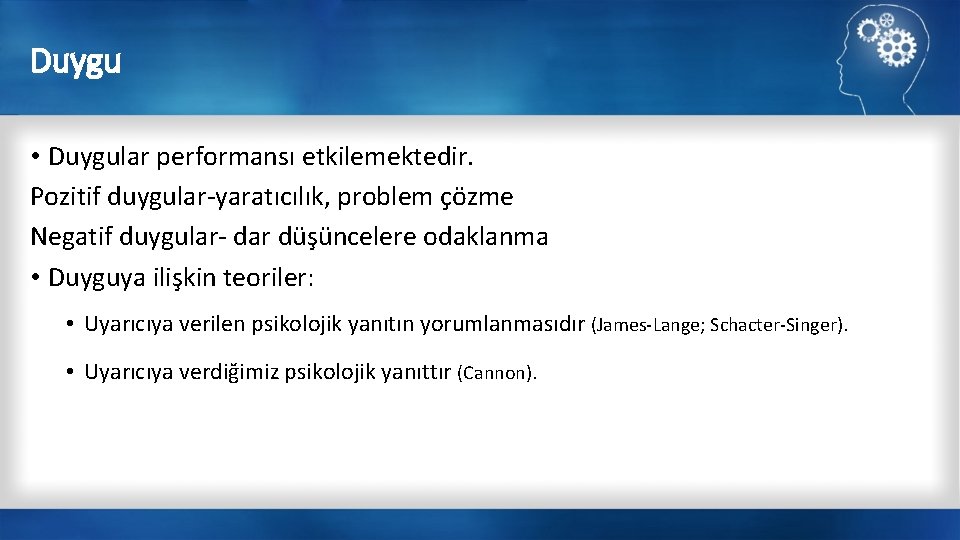 Duygu

• Duygular performansı etkilemektedir.
Pozitif duygular-yaratıcılık, problem çözme
Negatif duygular- dar düşüncelere odaklanma
• Duyguya ilişkin teoriler:

• Uyarıcıya verilen psikolojik yanıtın yorumlanmasıdır (James-Lange; Schacter-Singer).

• Uyarıcıya verdiğimiz psikolojik yanıttır (Cannon).